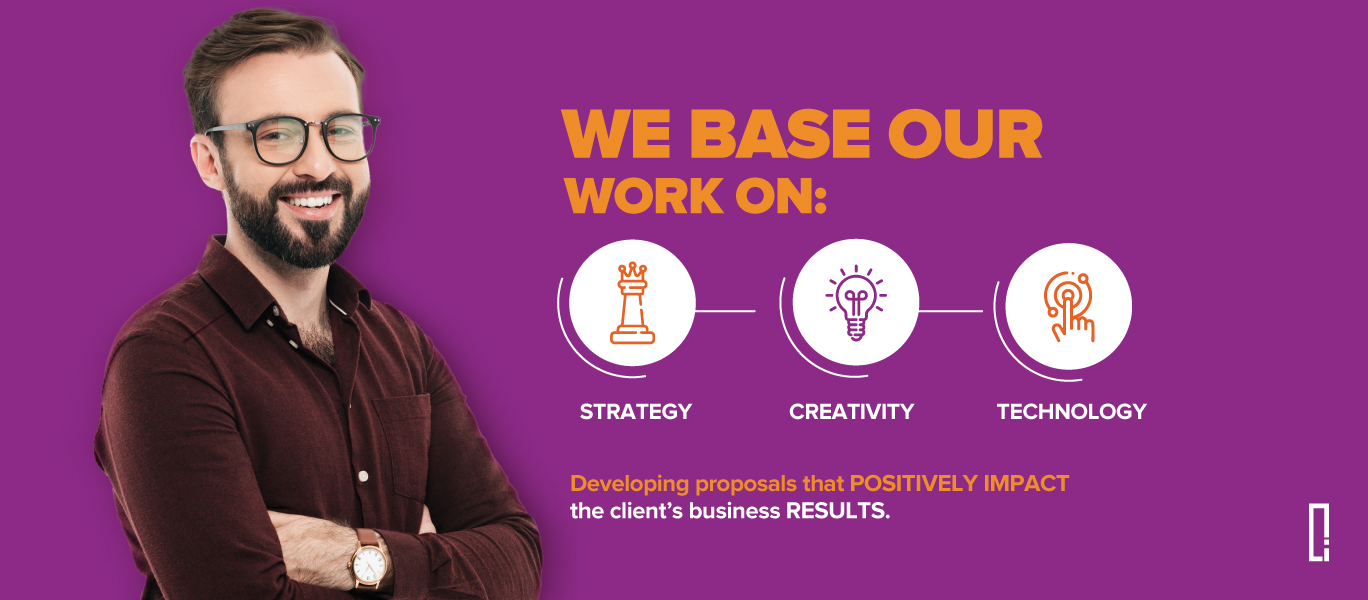 WE BASE OUR WORK ON:

STRATEGY

CREATIVITY

TECHNOLOGY

Developing proposals that POSITIVELY IMPACT the client's business RESULTS.